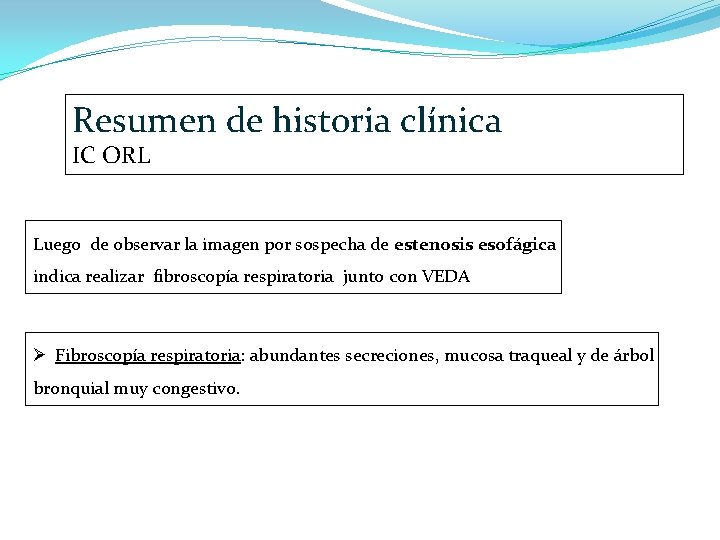 Resumen de historia clínica
IC ORL

Luego de observar la imagen por sospecha de estenosis esofágica indica realizar fibroscopía respiratoria junto con VEDA

➢ Fibroscopía respiratoria: abundantes secreciones, mucosa traqueal y de árbol bronquial muy congestivo.